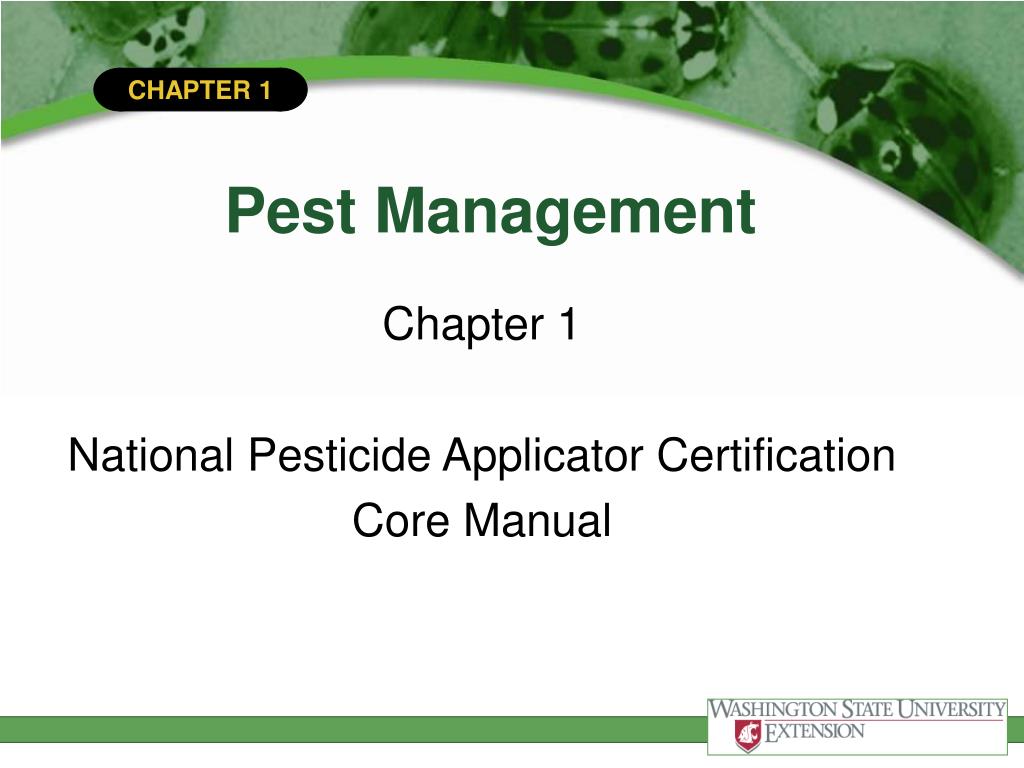 CHAPTER 1

Pest Management

Chapter 1

National Pesticide Applicator Certification Core Manual

WASHINGTON STATE UNIVERSITY
EXTENSION